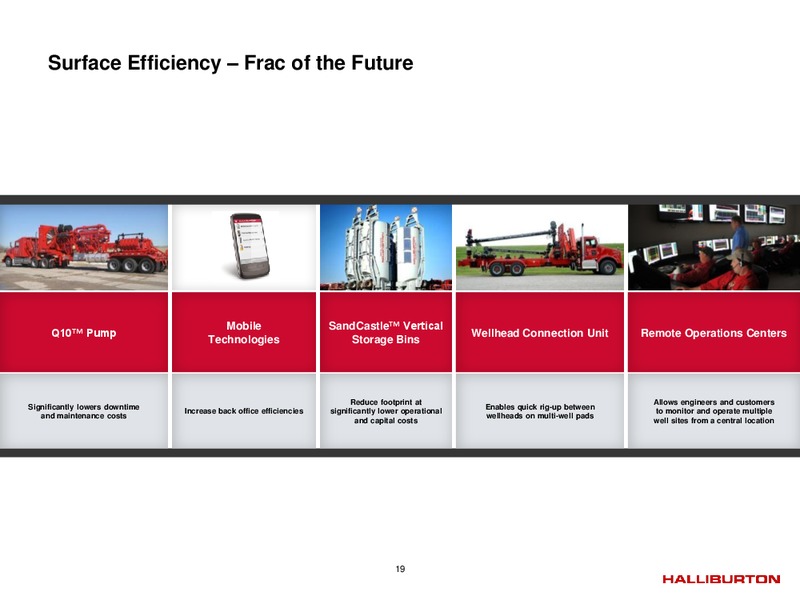 Surface Efficiency – Frac of the Future

| Q10™ Pump | Mobile Technologies | SandCastle™ Vertical Storage Bins | Wellhead Connection Unit | Remote Operations Centers |
|---|---|---|---|---|
| Significantly lowers downtime and maintenance costs | Increase back office efficiencies | Reduce footprint at significantly lower operational and capital costs | Enables quick rig-up between wellheads on multi-well pads | Allows engineers and customers to monitor and operate multiple well sites from a central location |

19

HALLIBURTON